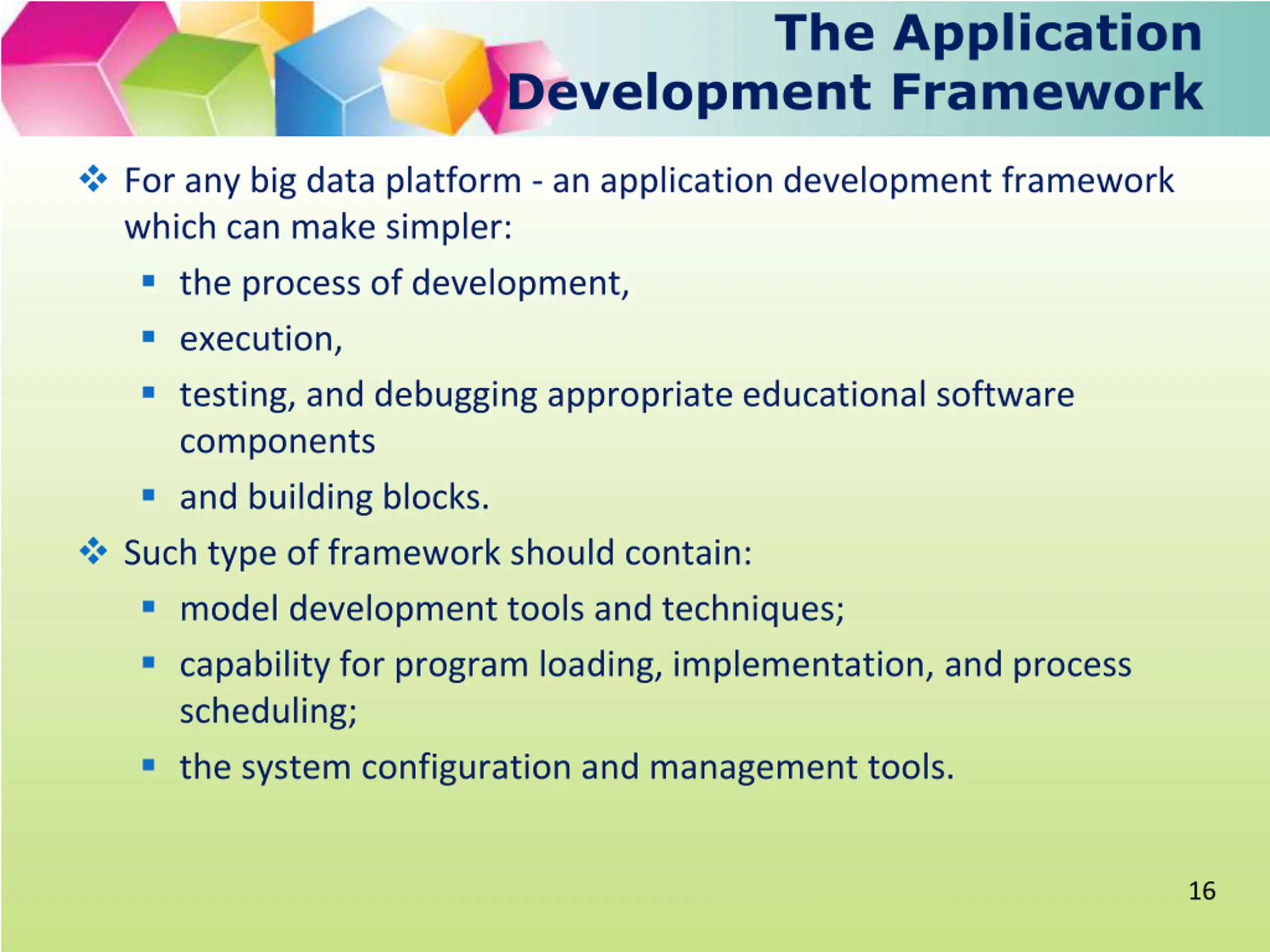 The Application Development Framework

❖ For any big data platform - an application development framework which can make simpler:

▪ the process of development,

▪ execution,

▪ testing, and debugging appropriate educational software components

▪ and building blocks.

❖ Such type of framework should contain:

▪ model development tools and techniques;

▪ capability for program loading, implementation, and process scheduling;

▪ the system configuration and management tools.

16